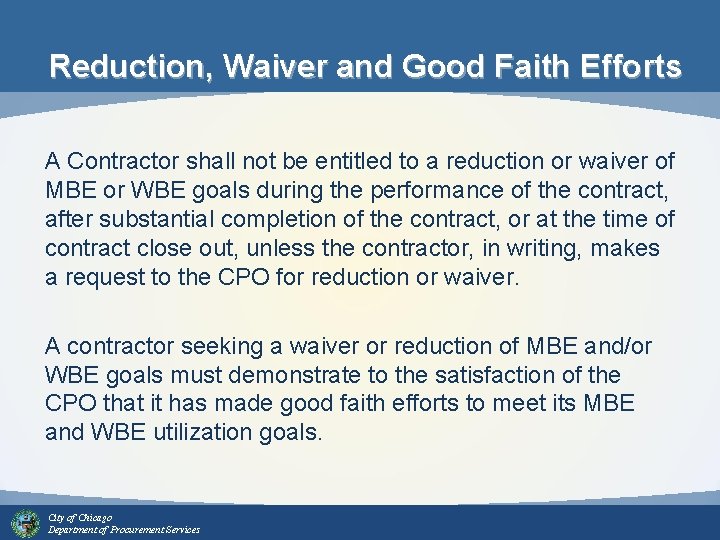 Reduction, Waiver and Good Faith Efforts

A Contractor shall not be entitled to a reduction or waiver of MBE or WBE goals during the performance of the contract, after substantial completion of the contract, or at the time of contract close out, unless the contractor, in writing, makes a request to the CPO for reduction or waiver.

A contractor seeking a waiver or reduction of MBE and/or WBE goals must demonstrate to the satisfaction of the CPO that it has made good faith efforts to meet its MBE and WBE utilization goals.

City of Chicago
Department of Procurement Services